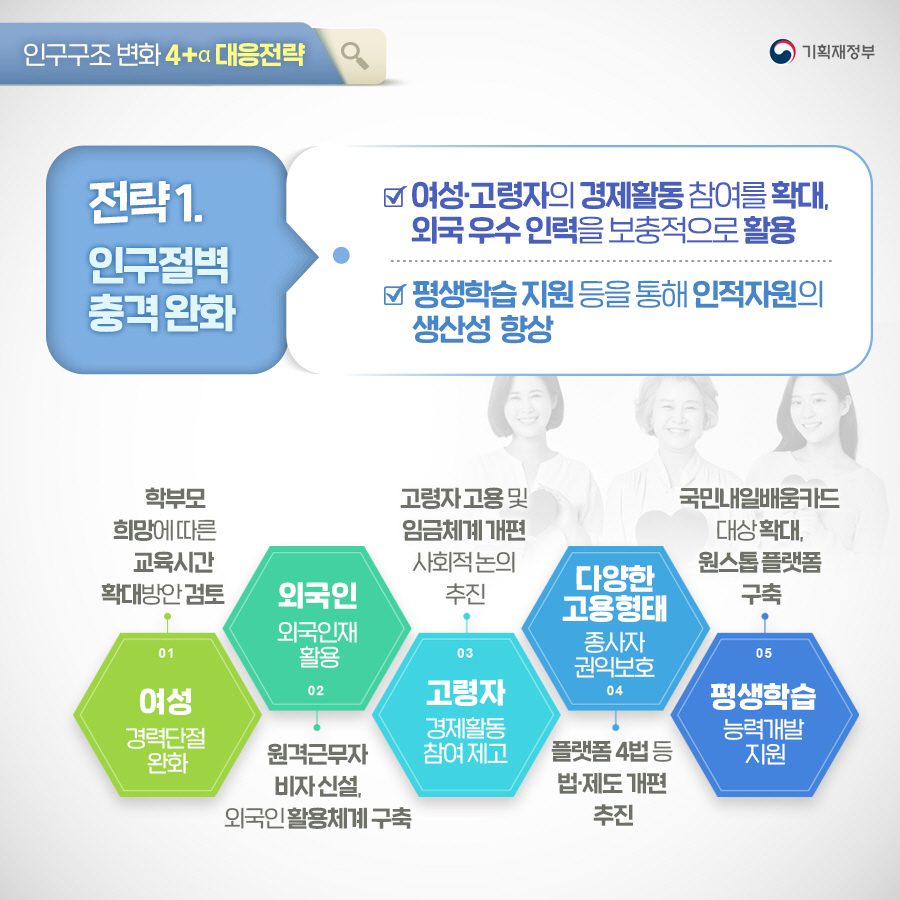 인구구조 변화 4+α 대응전략

기획재정부

전략 1.
인구절벽 충격 완화

☑ 여성·고령자의 경제활동 참여를 확대, 외국 우수 인력을 보충적으로 활용

☑ 평생학습 지원 등을 통해 인적자원의 생산성 향상

학부모 희망에 따른 교육시간 확대방안 검토

01
여성
경력단절 완화

외국인
외국인재 활용
02

원격근무자 비자 신설, 외국인 활용체계 구축

고령자 고용 및 임금체계 개편 사회적 논의 추진

03
고령자
경제활동 참여 제고

다양한 고용형태
종사자 권익보호
04

플랫폼 4법 등 법·제도 개편 추진

국민내일배움카드 대상 확대, 원스톱 플랫폼 구축

05
평생학습
능력개발 지원